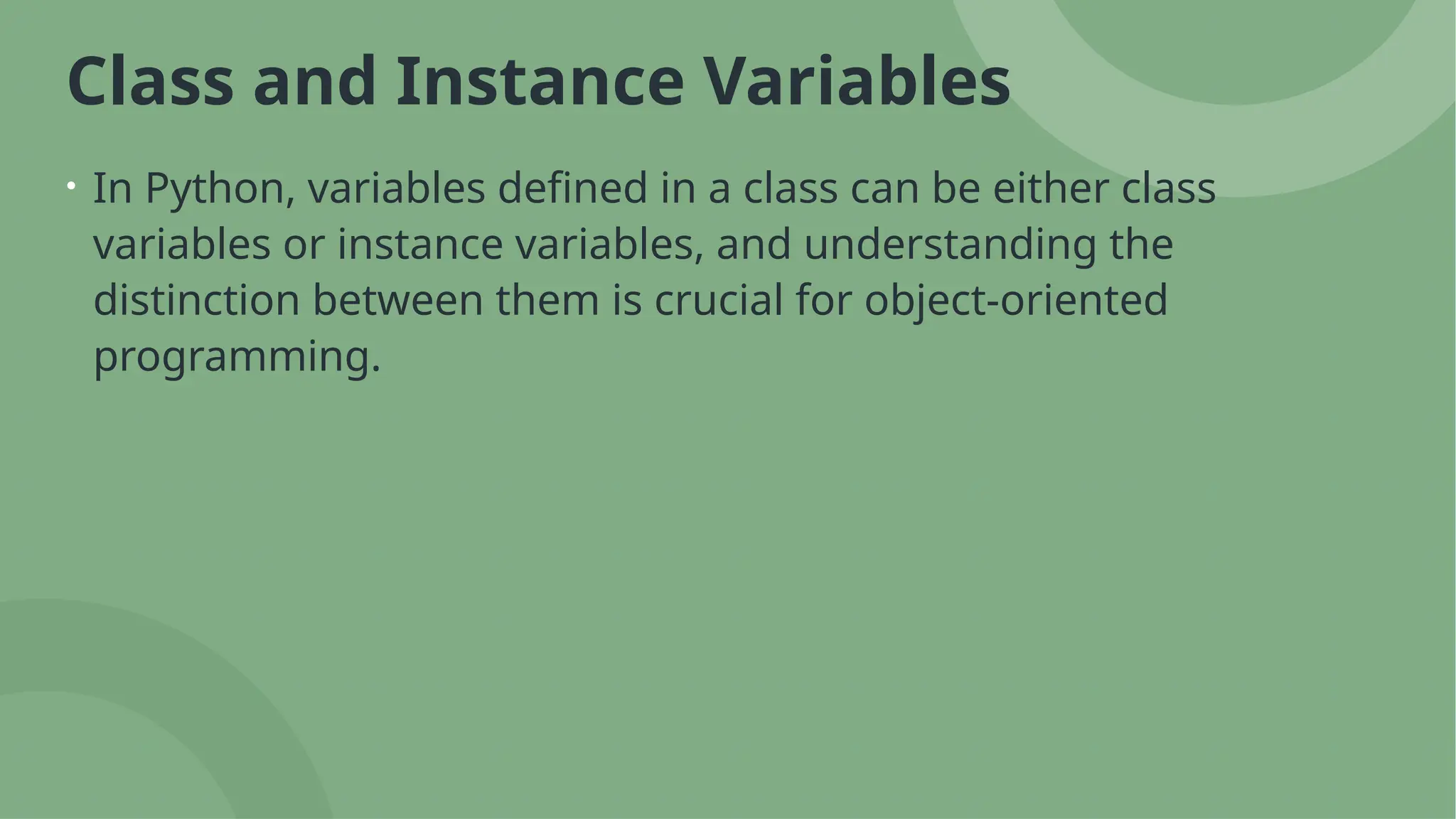 Class and Instance Variables

• In Python, variables defined in a class can be either class variables or instance variables, and understanding the distinction between them is crucial for object-oriented programming.